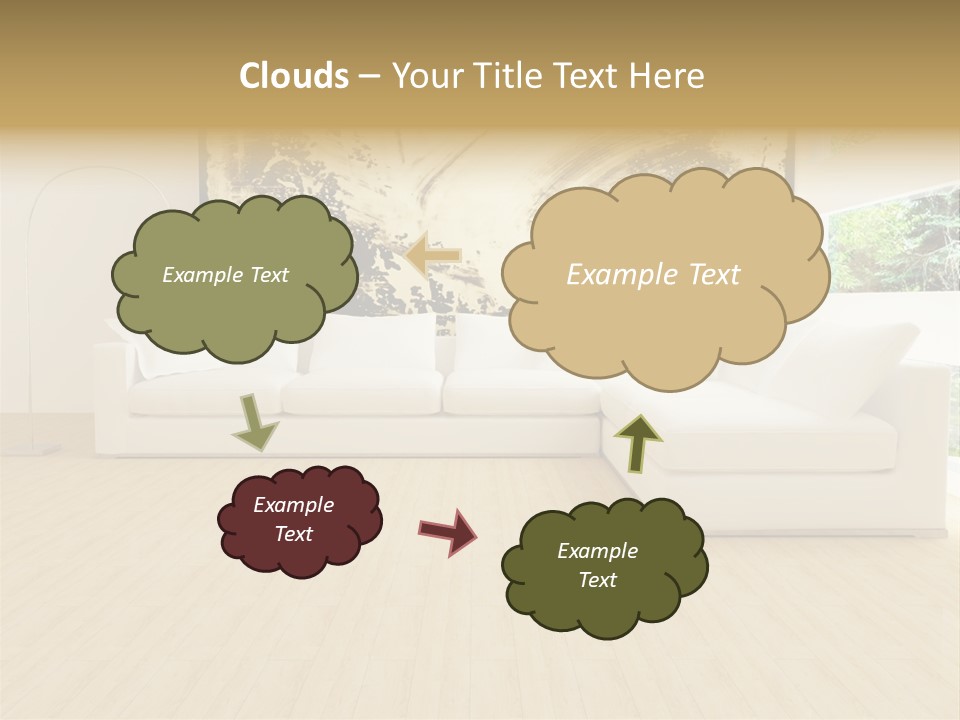 Clouds – Your Title Text Here

Example Text

Example Text

Example Text

Example Text